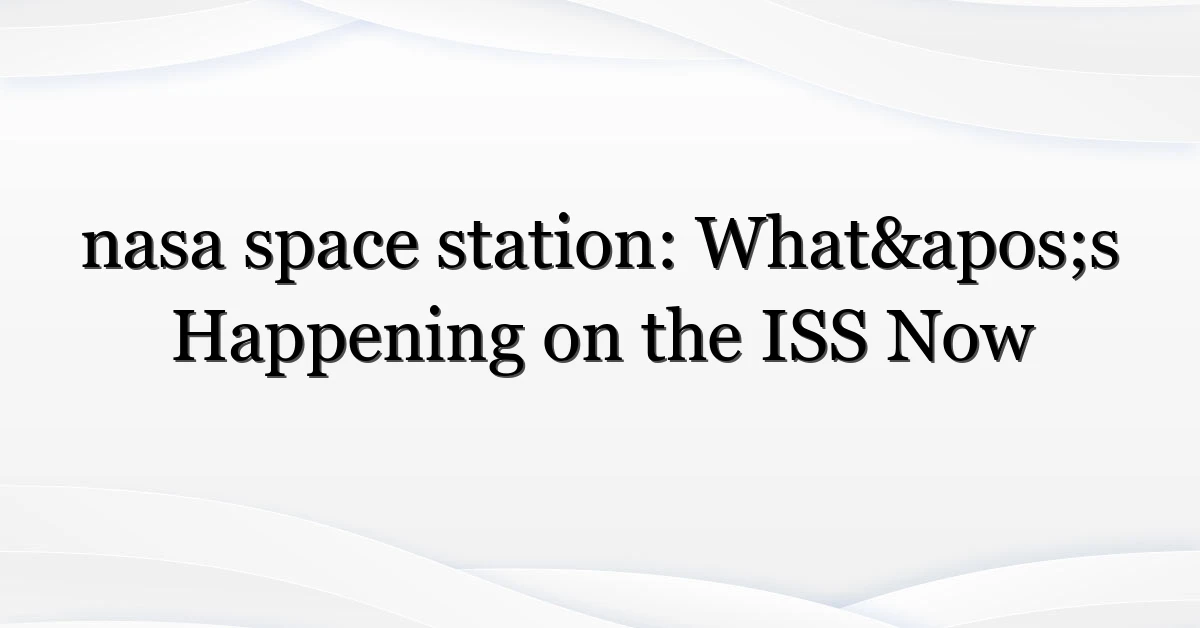 nasa space station: What&apos;s Happening on the ISS Now